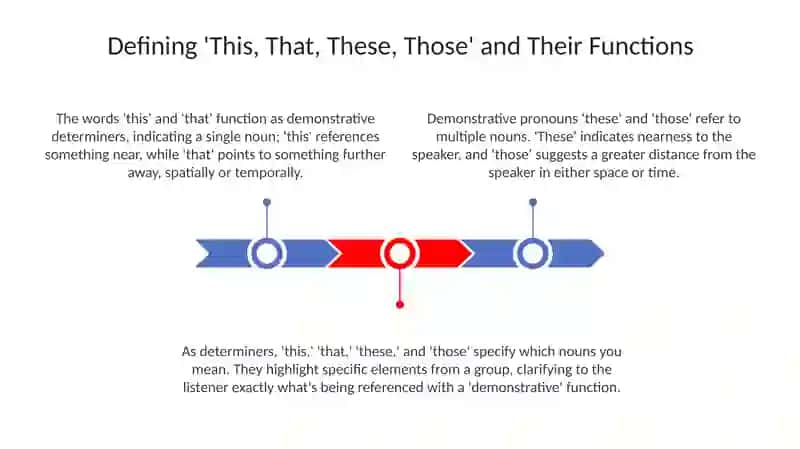 Defining 'This, That, These, Those' and Their Functions

The words 'this' and 'that' function as demonstrative determiners, indicating a single noun; 'this' references something near, while 'that' points to something further away, spatially or temporally.

Demonstrative pronouns 'these' and 'those' refer to multiple nouns. 'These' indicates nearness to the speaker, and 'those' suggests a greater distance from the speaker in either space or time.

As determiners, 'this,' 'that,' 'these,' and 'those' specify which nouns you mean. They highlight specific elements from a group, clarifying to the listener exactly what's being referenced with a 'demonstrative' function.